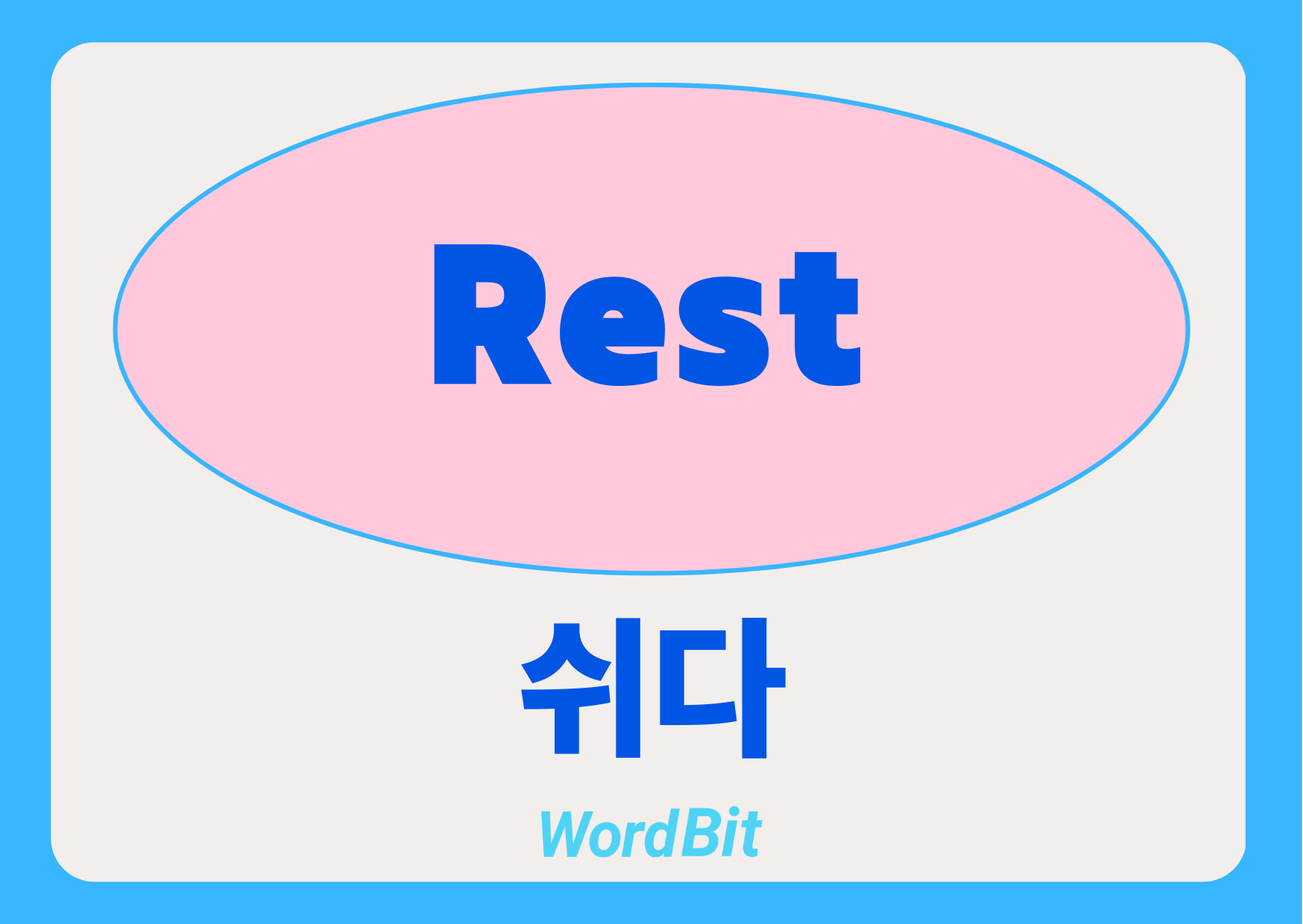 Rest

쉬다

WordBit